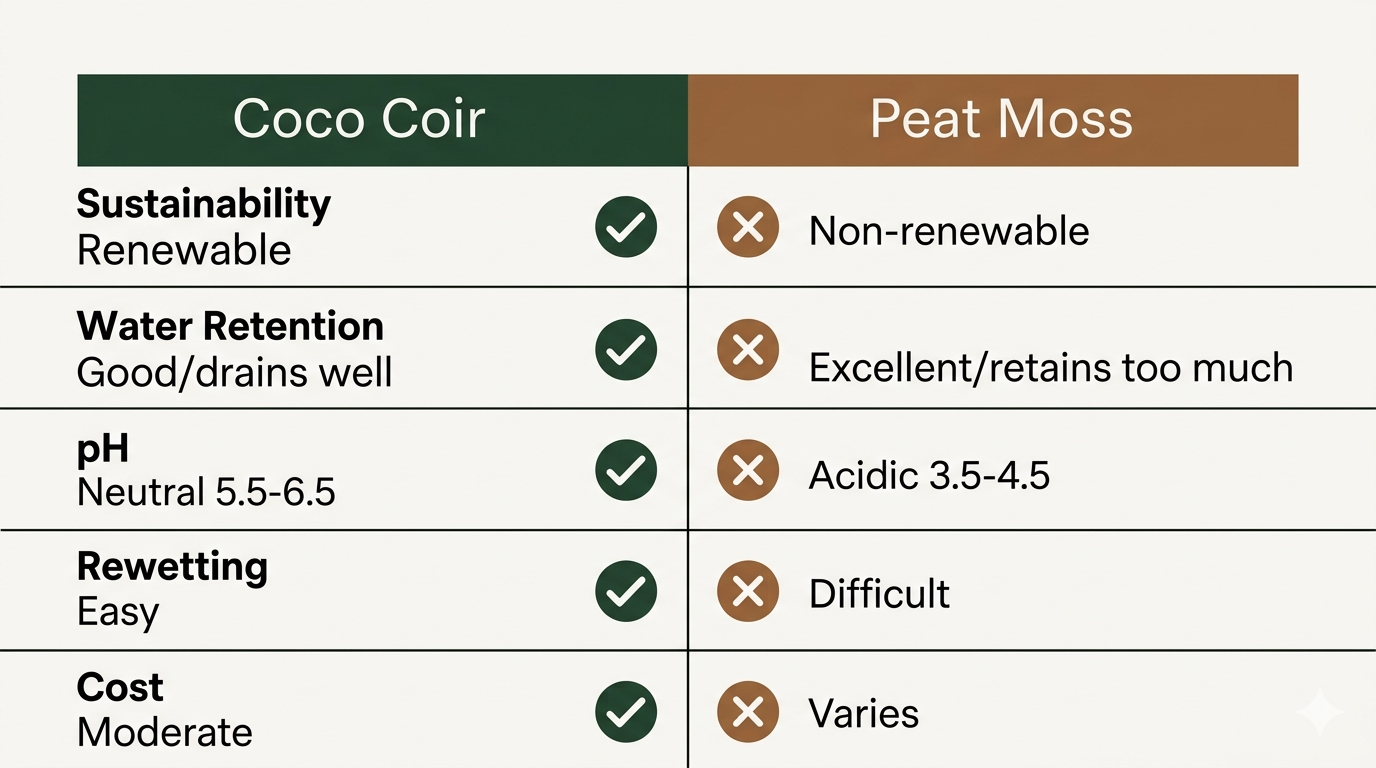 | Coco Coir | Peat Moss |
|---|---|
| **Sustainability** Renewable | Non-renewable |
| **Water Retention** Good/drains well | Excellent/retains too much |
| **pH** Neutral 5.5-6.5 | Acidic 3.5-4.5 |
| **Rewetting** Easy | Difficult |
| **Cost** Moderate | Varies |